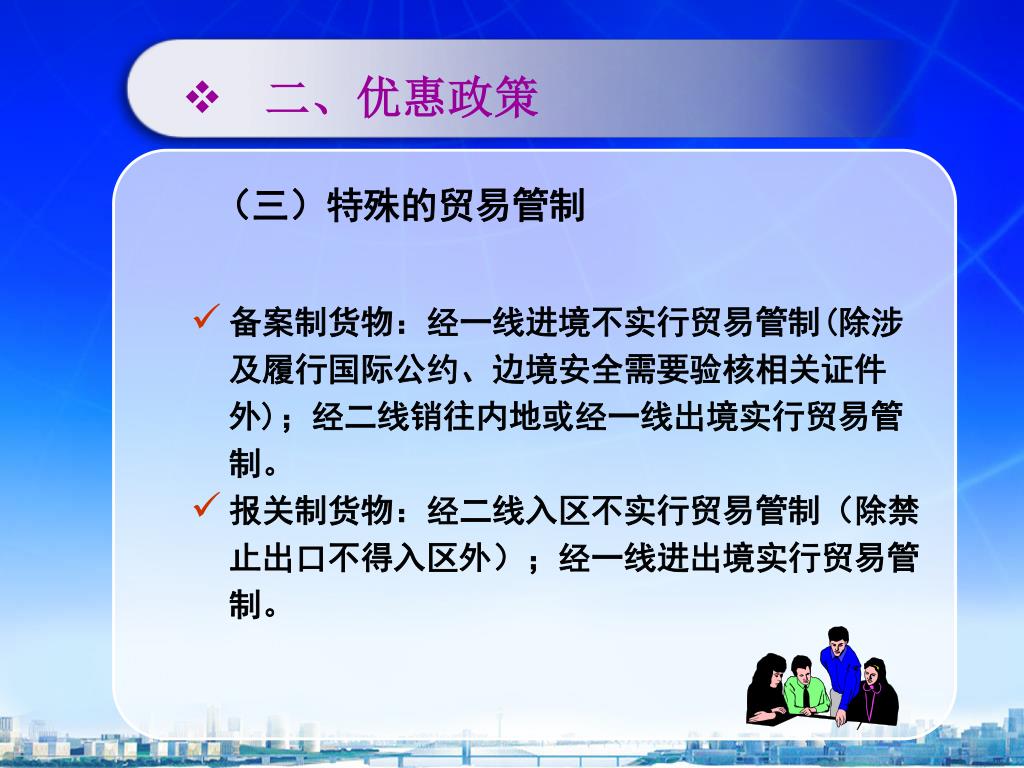 ❖ 二、优惠政策

（三）特殊的贸易管制

✓ 备案制货物：经一线进境不实行贸易管制(除涉及履行国际公约、边境安全需要验核相关证件外)；经二线销往内地或经一线出境实行贸易管制。

✓ 报关制货物：经二线入区不实行贸易管制（除禁止出口不得入区外）；经一线进出境实行贸易管制。